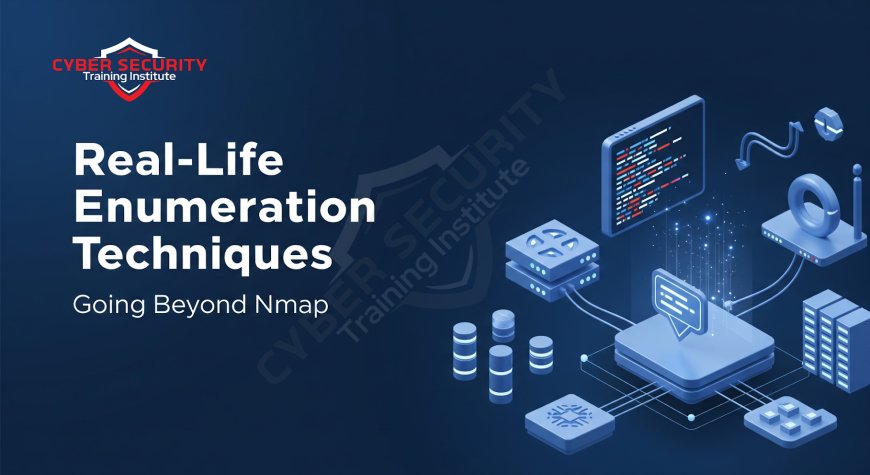 CYBER SECURITY
Training Institute

Real-Life Enumeration Techniques

Going Beyond Nmap

CYBER SECURITY
Training Institute